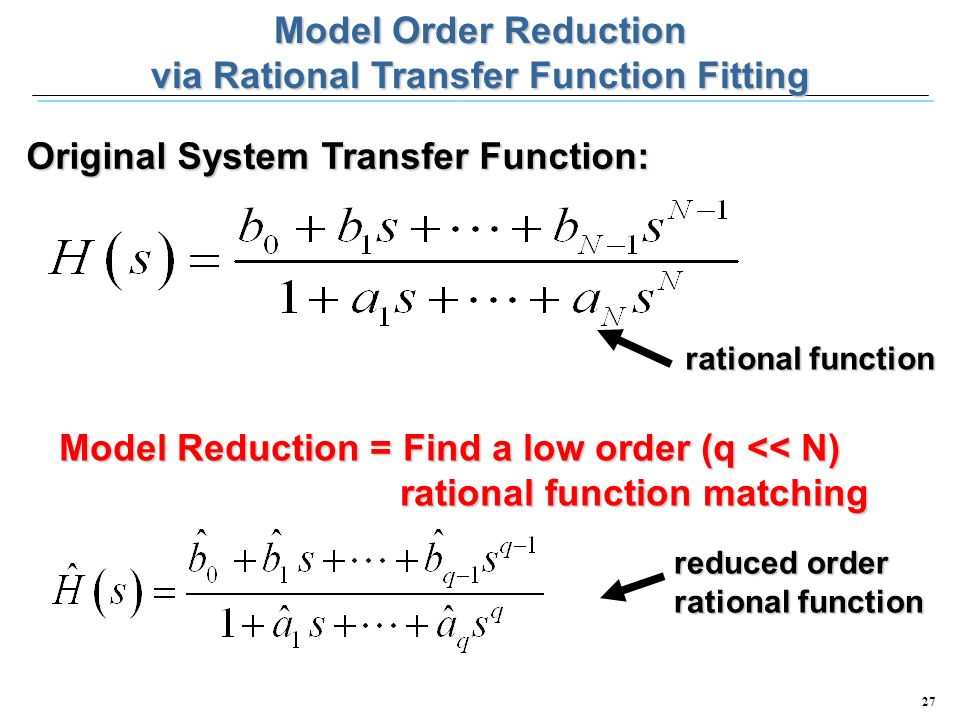 Model Order Reduction
via Rational Transfer Function Fitting

Original System Transfer Function:

$H(s) = \frac{b_0 + b_1 s + \cdots + b_{N-1} s^{N-1}}{1 + a_1 s + \cdots + a_N s^N}$

rational function

Model Reduction = Find a low order (q << N) rational function matching

$\hat{H}(s) = \frac{\hat{b}_0 + \hat{b}_1 s + \cdots + \hat{b}_{q-1} s^{q-1}}{1 + \hat{a}_1 s + \cdots + \hat{a}_q s^q}$

reduced order rational function

27